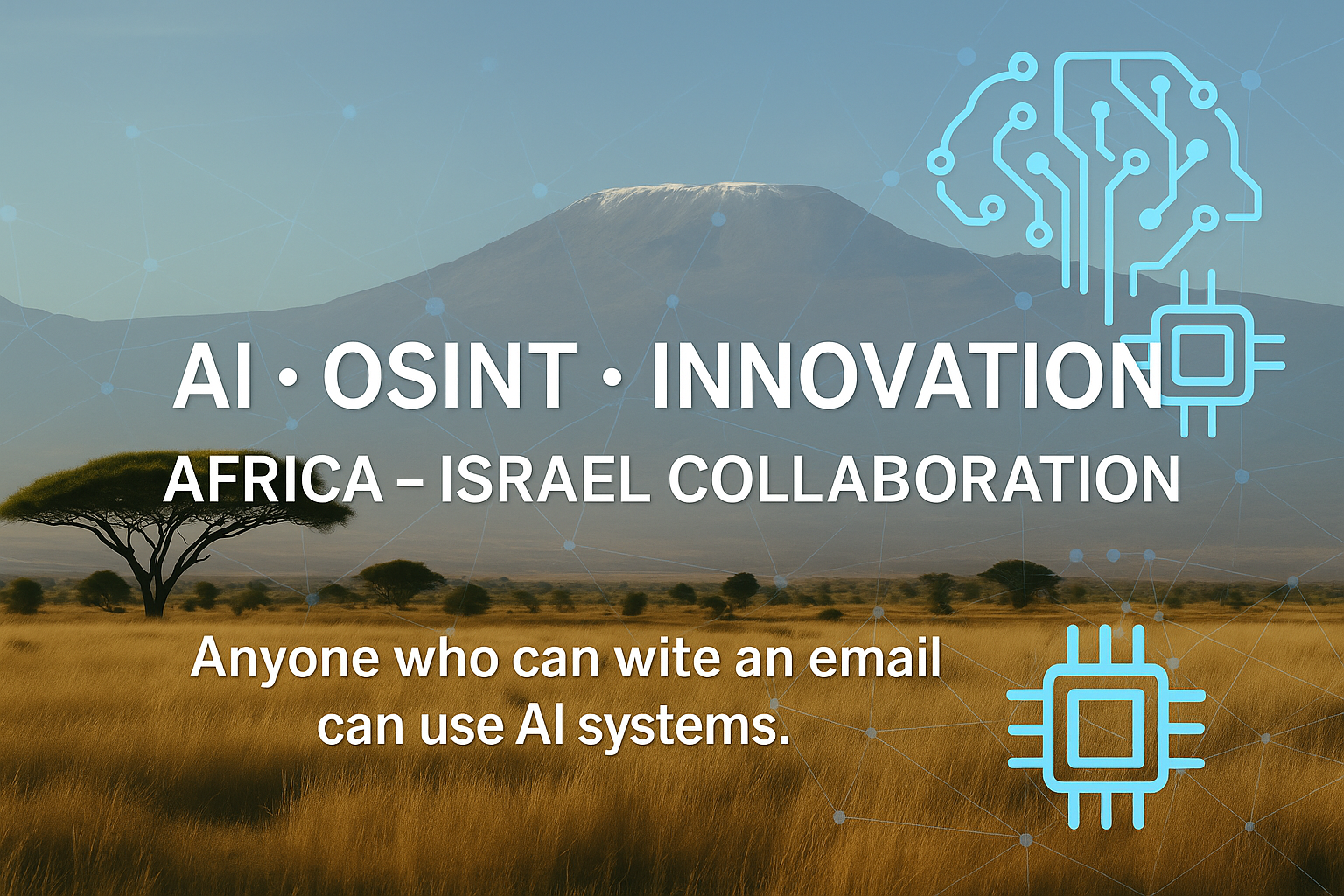 AI · OSINT · INNOVATION
AFRICA – ISRAEL COLLABORATION

Anyone who can wite an email can use AI systems.